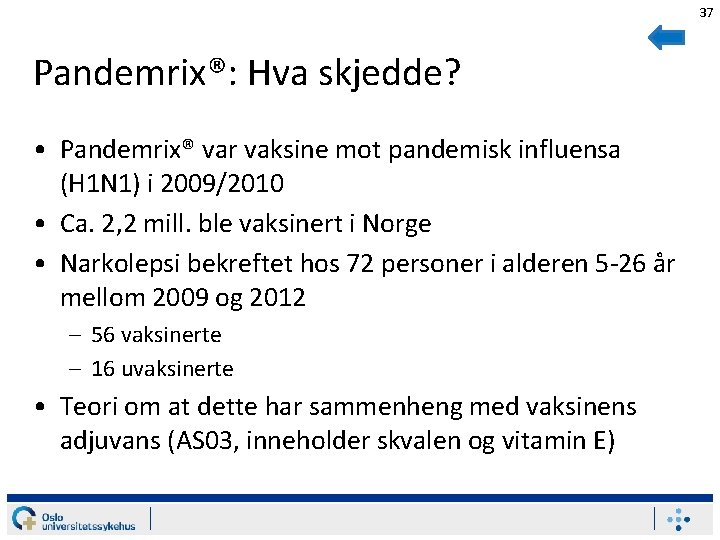 37

Pandemrix®: Hva skjedde?

• Pandemrix® var vaksine mot pandemisk influensa (H1N1) i 2009/2010
• Ca. 2,2 mill. ble vaksinert i Norge
• Narkolepsi bekreftet hos 72 personer i alderen 5-26 år mellom 2009 og 2012
  – 56 vaksinerte
  – 16 uvaksinerte
• Teori om at dette har sammenheng med vaksinens adjuvans (AS03, inneholder skvalen og vitamin E)

Oslo universitetssykehus